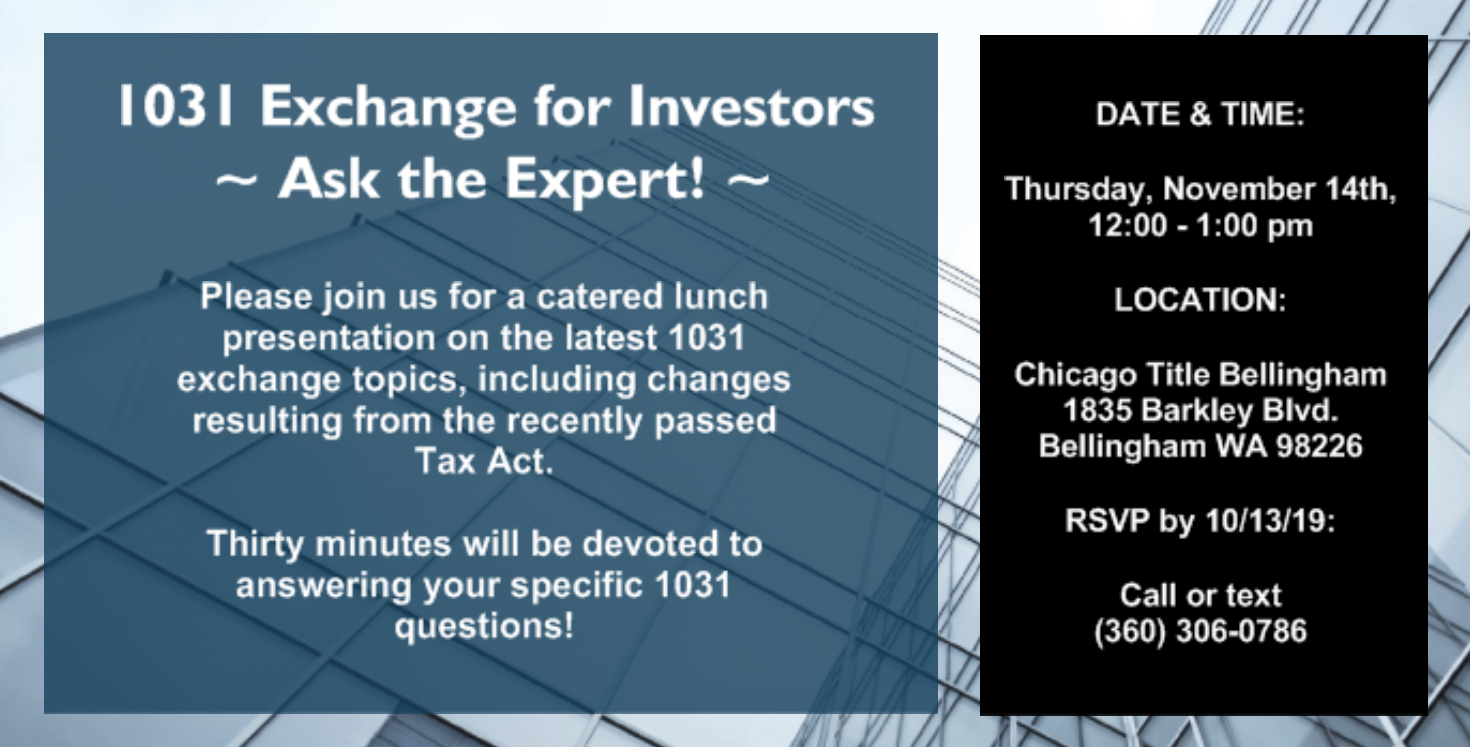 1031 Exchange for Investors
~ Ask the Expert! ~

Please join us for a catered lunch presentation on the latest 1031 exchange topics, including changes resulting from the recently passed Tax Act.

Thirty minutes will be devoted to answering your specific 1031 questions!

DATE & TIME:

Thursday, November 14th, 12:00 - 1:00 pm

LOCATION:

Chicago Title Bellingham
1835 Barkley Blvd.
Bellingham WA 98226

RSVP by 10/13/19:

Call or text
(360) 306-0786